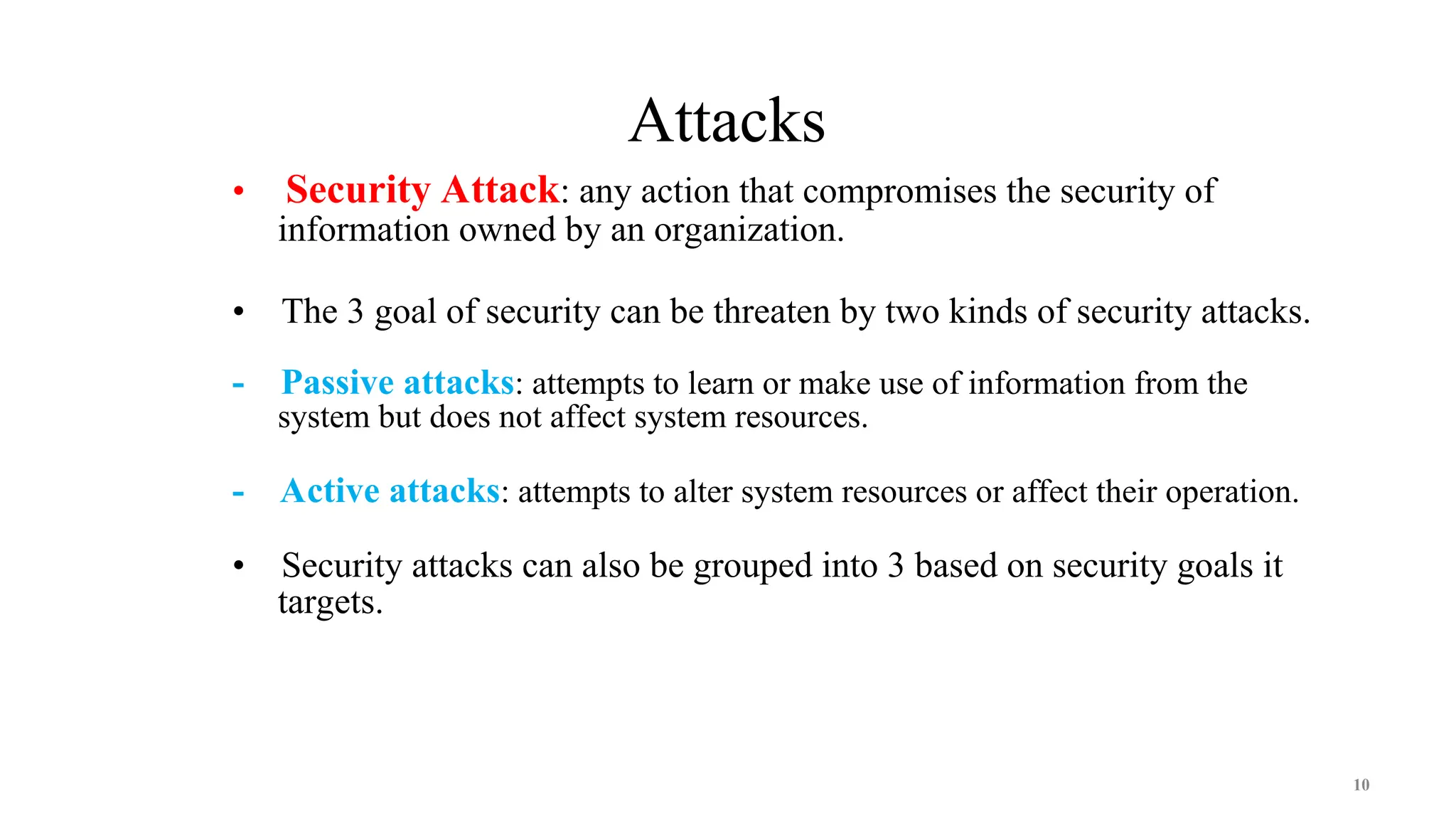 Attacks

• Security Attack: any action that compromises the security of information owned by an organization.

• The 3 goal of security can be threaten by two kinds of security attacks.

- Passive attacks: attempts to learn or make use of information from the system but does not affect system resources.

- Active attacks: attempts to alter system resources or affect their operation.

• Security attacks can also be grouped into 3 based on security goals it targets.

10